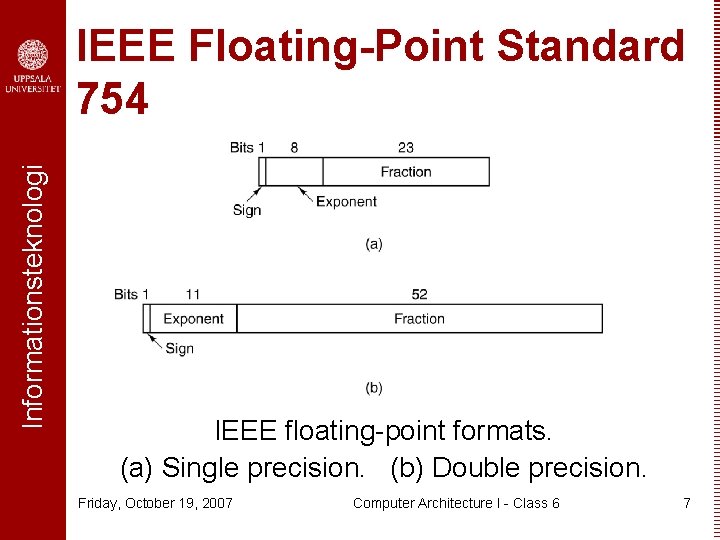 UPPSALA UNIVERSITET

Informationsteknologi

IEEE Floating-Point Standard 754

Bits 1 8 23
Fraction
Sign
Exponent

(a)

Bits 1 11 52
Exponent
Fraction
Sign

(b)

IEEE floating-point formats.
(a) Single precision. (b) Double precision.

Friday, October 19, 2007 Computer Architecture I - Class 6 7